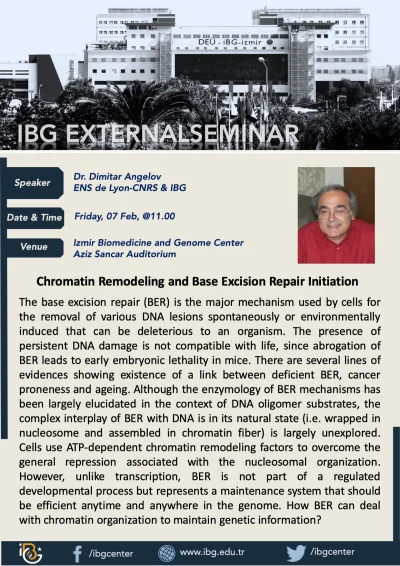 DEÜ - İBG-izmir

IBG EXTERNALSEMINAR

Speaker
Dr. Dimitar Angelov
ENS de Lyon-CNRS & IBG

Date & Time
Friday, 07 Feb, @11.00

Venue
Izmir Biomedicine and Genome Center
Aziz Sancar Auditorium

Chromatin Remodeling and Base Excision Repair Initiation

The base excision repair (BER) is the major mechanism used by cells for the removal of various DNA lesions spontaneously or environmentally induced that can be deleterious to an organism. The presence of persistent DNA damage is not compatible with life, since abrogation of BER leads to early embryonic lethality in mice. There are several lines of evidences showing existence of a link between deficient BER, cancer proneness and ageing. Although the enzymology of BER mechanisms has been largely elucidated in the context of DNA oligomer substrates, the complex interplay of BER with DNA is in its natural state (i.e. wrapped in nucleosome and assembled in chromatin fiber) is largely unexplored. Cells use ATP-dependent chromatin remodeling factors to overcome the general repression associated with the nucleosomal organization. However, unlike transcription, BER is not part of a regulated developmental process but represents a maintenance system that should be efficient anytime and anywhere in the genome. How BER can deal with chromatin organization to maintain genetic information?

iBG

/ibgcenter

www.ibg.edu.tr

/ibgcenter